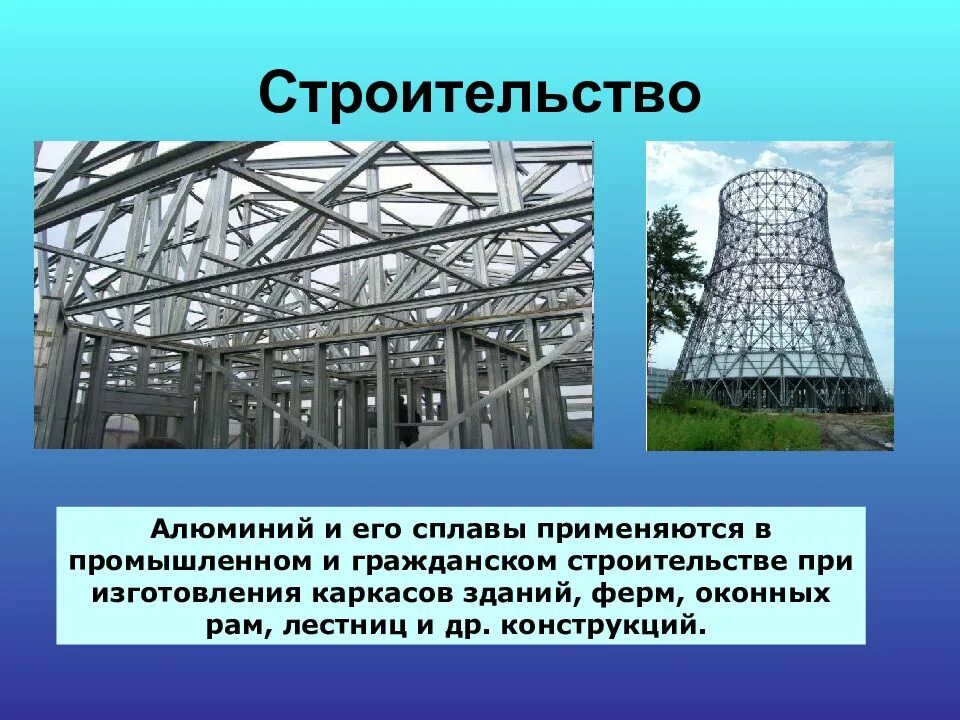 Строительство

Алюминий и его сплавы применяются в промышленном и гражданском строительстве при изготовления каркасов зданий, ферм, оконных рам, лестниц и др. конструкций.